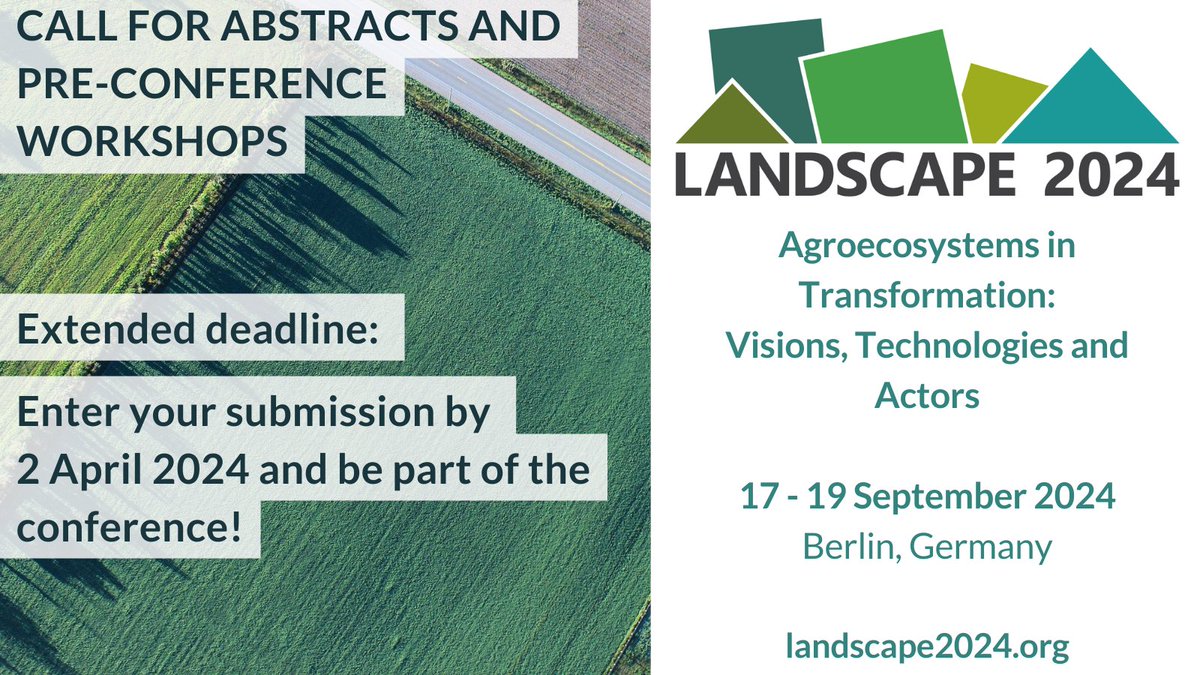 CALL FOR ABSTRACTS AND PRE-CONFERENCE WORKSHOPS

Extended deadline:

Enter your submission by 2 April 2024 and be part of the conference!

LANDSCAPE 2024

Agroecosystems in Transformation: Visions, Technologies and Actors

17 - 19 September 2024
Berlin, Germany

landscape2024.org